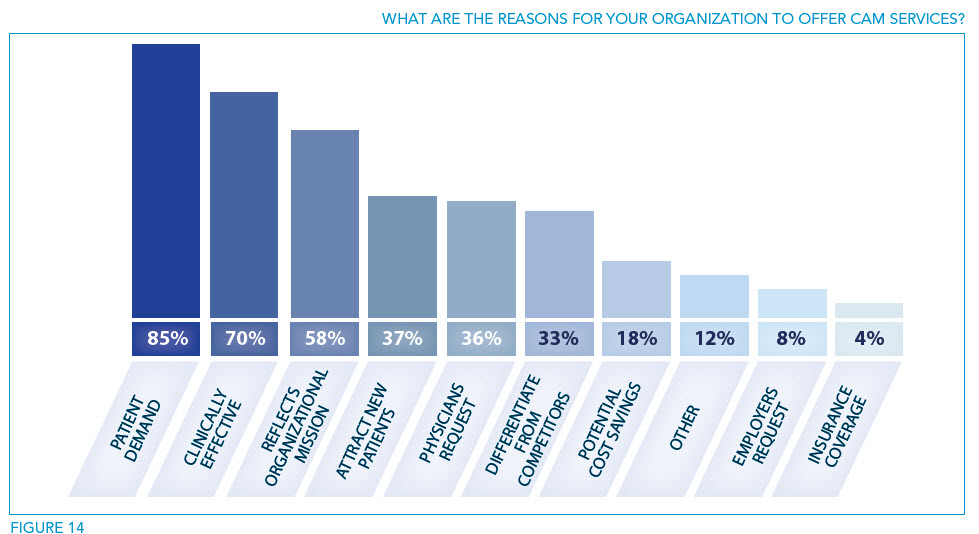 WHAT ARE THE REASONS FOR YOUR ORGANIZATION TO OFFER CAM SERVICES?

85%
70%
58%
37%
36%
33%
18%
12%
8%
4%

PATIENT DEMAND
CLINICALLY EFFECTIVE
REFLECTS ORGANIZATIONAL MISSION
ATTRACT NEW PATIENTS
PHYSICIANS REQUEST
DIFFERENTIATE FROM COMPETITORS
POTENTIAL COST SAVINGS
OTHER
EMPLOYERS REQUEST
INSURANCE COVERAGE

FIGURE 14